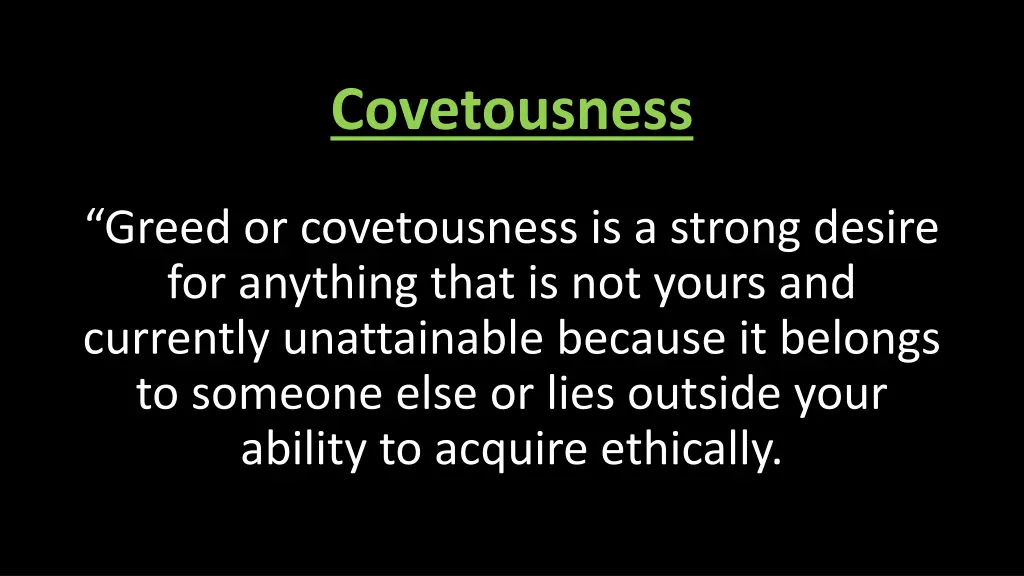 Covetousness

“Greed or covetousness is a strong desire for anything that is not yours and currently unattainable because it belongs to someone else or lies outside your ability to acquire ethically.